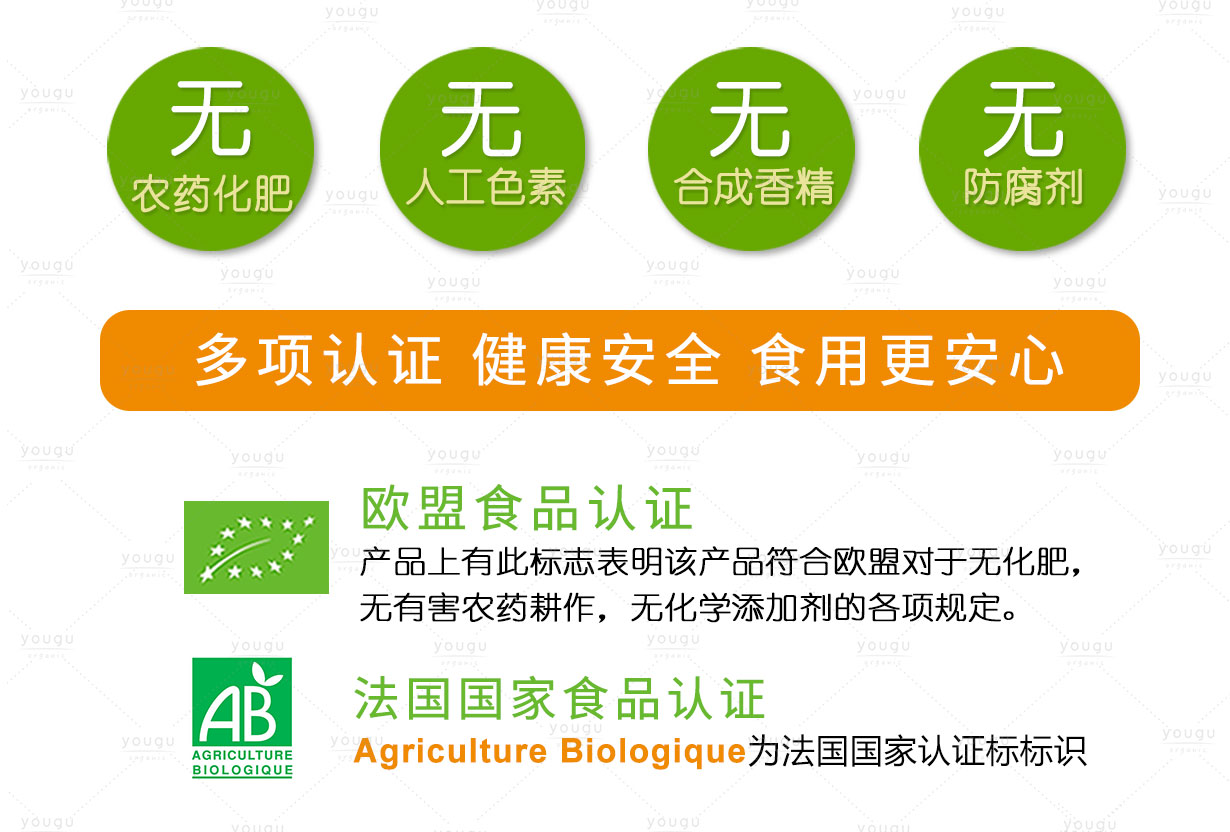 无
农药化肥

无
人工色素

无
合成香精

无
防腐剂

多项认证 健康安全 食用更安心

欧盟食品认证
产品上有此标志表明该产品符合欧盟对于无化肥，无有害农药耕作，无化学添加剂的各项规定。

AB
AGRICULTURE BIOLOGIQUE

法国国家食品认证
Agriculture Biologique为法国国家认证标标识

yougu organic